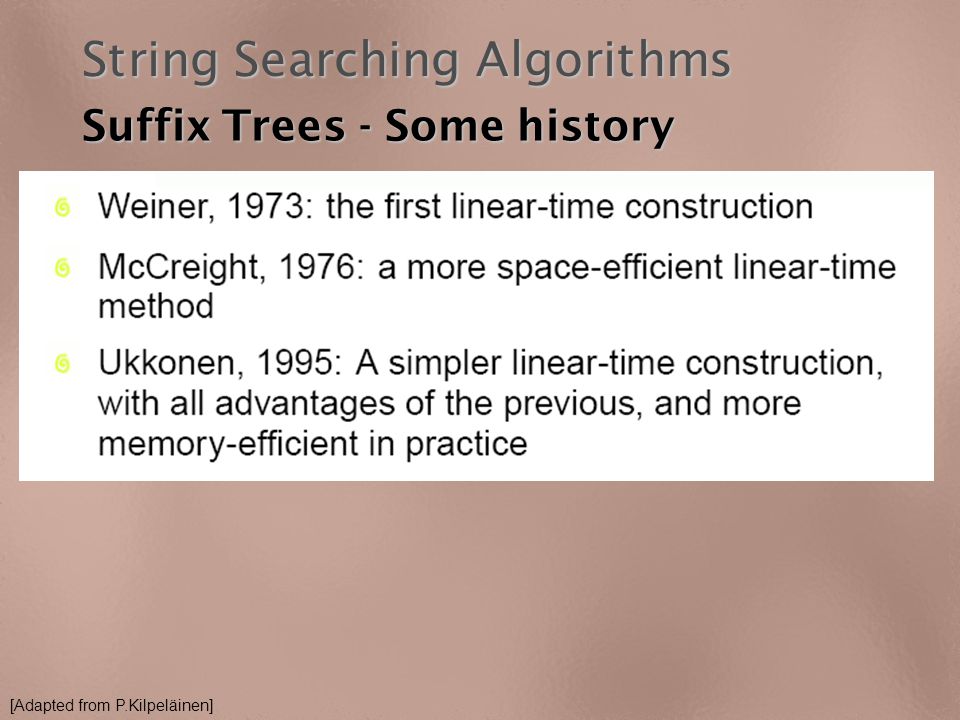 String Searching Algorithms
Suffix Trees - Some history

Weiner, 1973: the first linear-time construction

McCreight, 1976: a more space-efficient linear-time method

Ukkonen, 1995: A simpler linear-time construction, with all advantages of the previous, and more memory-efficient in practice

[Adapted from P.Kilpeläinen]